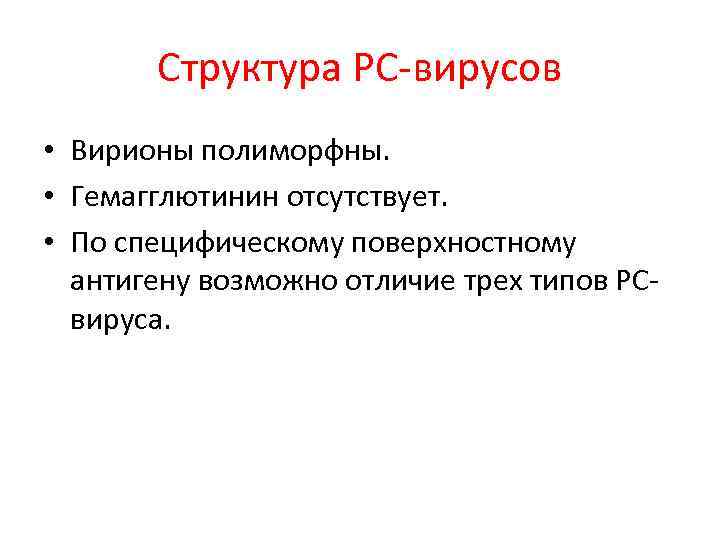 Структура РС-вирусов

• Вирионы полиморфны.
• Гемагглютинин отсутствует.
• По специфическому поверхностному антигену возможно отличие трех типов РС-вируса.